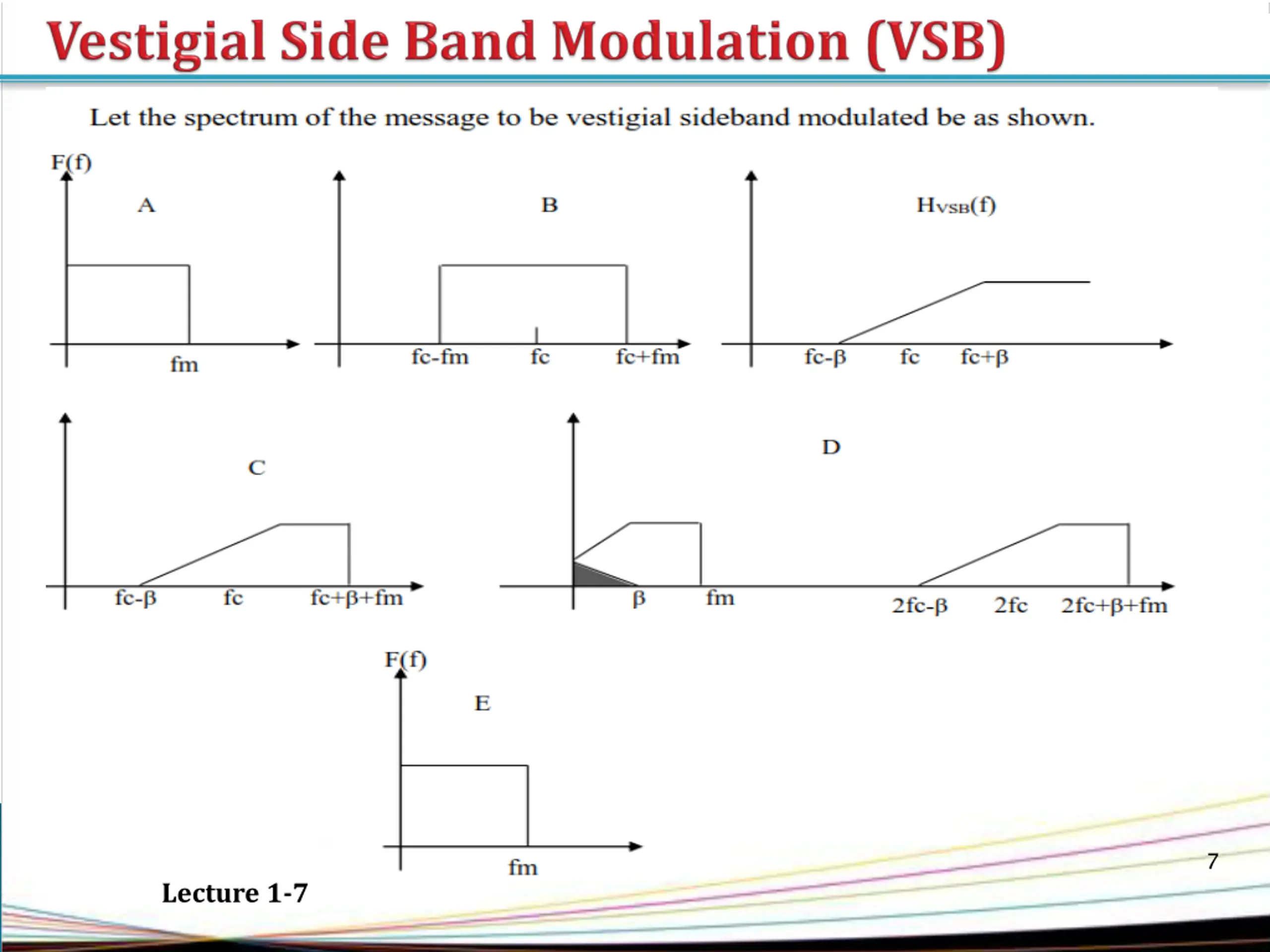 Vestigial Side Band Modulation (VSB)

Let the spectrum of the message to be vestigial sideband modulated be as shown.

F(f)
A
fm

B
fc-fm
fc
fc+fm

$H_{VSB}(f)$
fc-β
fc
fc+β

C
fc-β
fc
fc+β+fm

D
β
fm
2fc-β
2fc
2fc+β+fm

F(f)
E
fm

Lecture 1-7

7